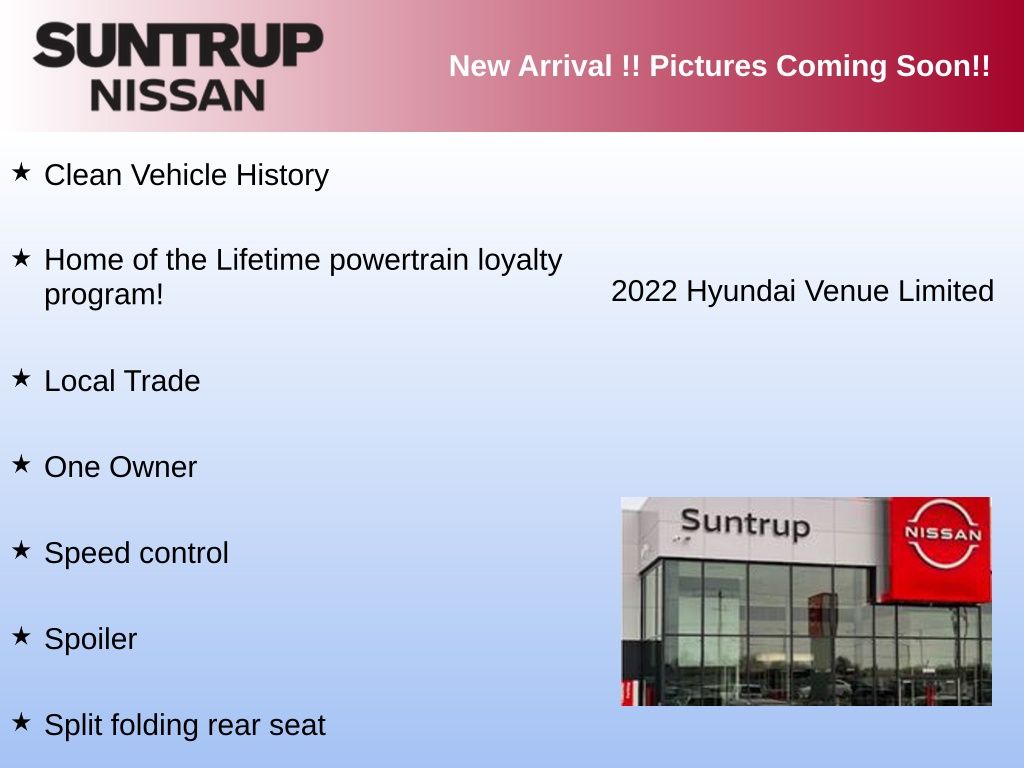 SUNTRUP
NISSAN

New Arrival !! Pictures Coming Soon!!

★ Clean Vehicle History

★ Home of the Lifetime powertrain loyalty program!

★ Local Trade

★ One Owner

★ Speed control

★ Spoiler

★ Split folding rear seat

2022 Hyundai Venue Limited

Suntrup

NISSAN